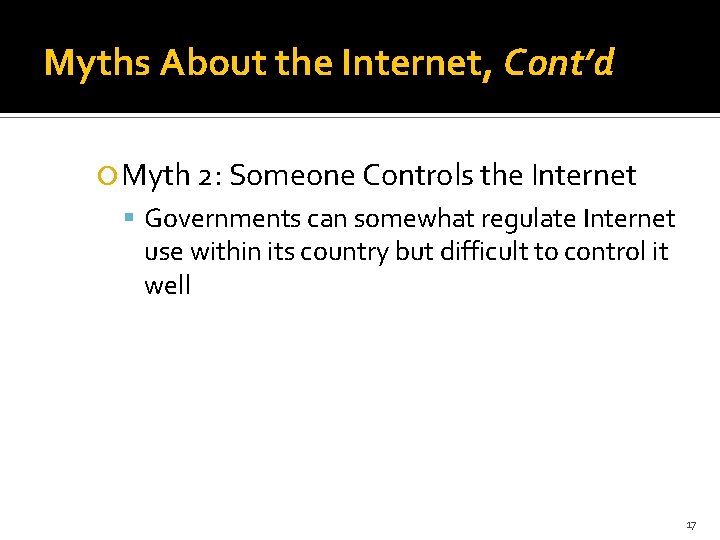 Myths About the Internet, Cont'd

Myth 2: Someone Controls the Internet

Governments can somewhat regulate Internet use within its country but difficult to control it well

17